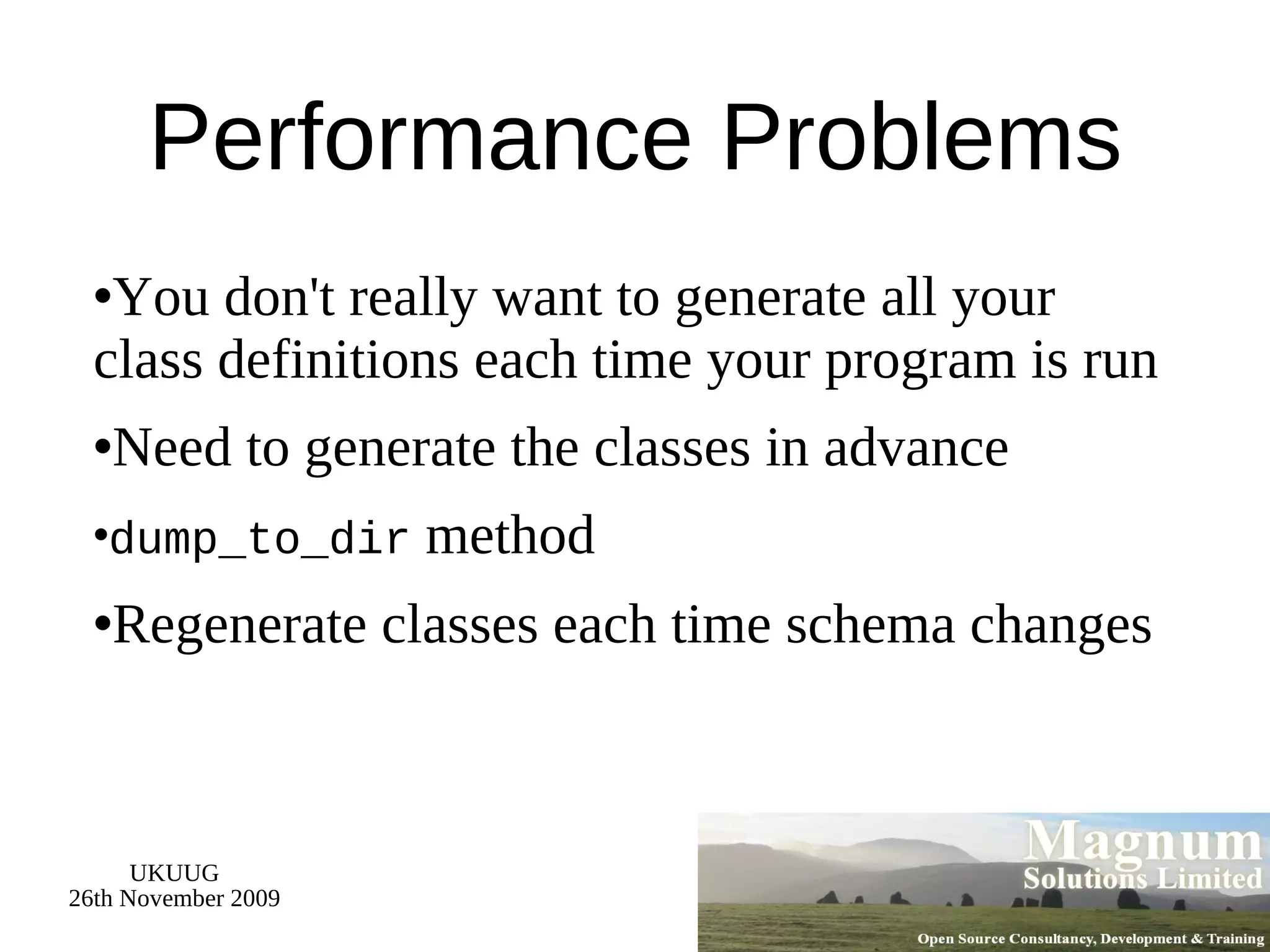 Performance Problems

•You don't really want to generate all your class definitions each time your program is run

•Need to generate the classes in advance

•dump_to_dir method

•Regenerate classes each time schema changes

UKUUG
26th November 2009

Magnum
Solutions Limited

Open Source Consultancy, Development & Training